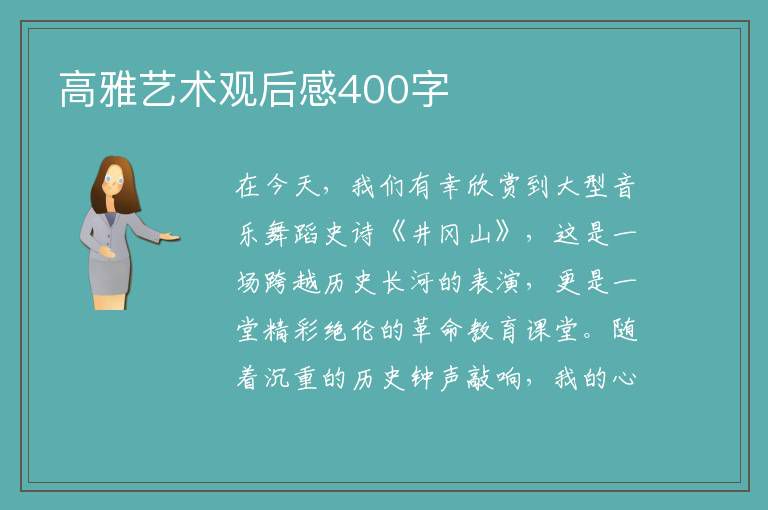 高雅艺术观后感400字

在今天，我们有幸欣赏到大型音乐舞蹈史诗《井冈山》，这是一场跨越历史长河的表演，更是一堂精彩绝伦的革命教育课堂。随着沉重的历史钟声敲响，我的心